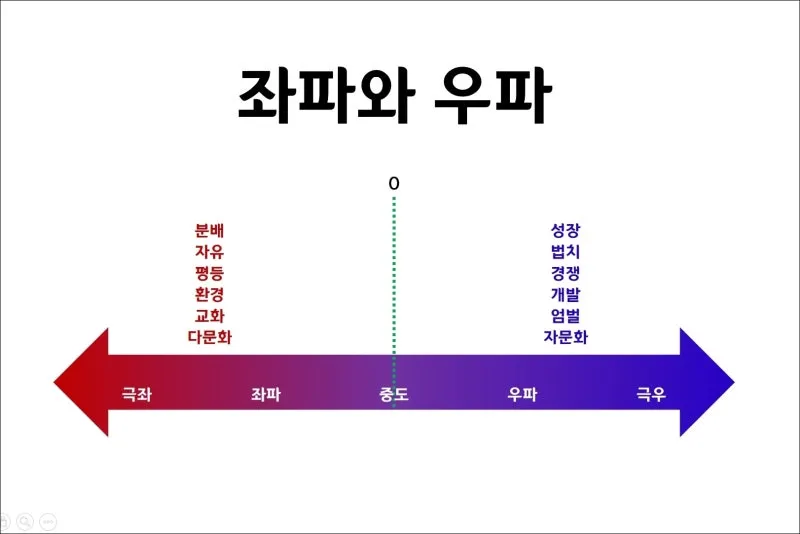 좌파와 우파

0

분배
자유
평등
환경
교화
다문화

성장
법치
경쟁
개발
엄벌
자문화

극좌 좌파 중도 우파 극우